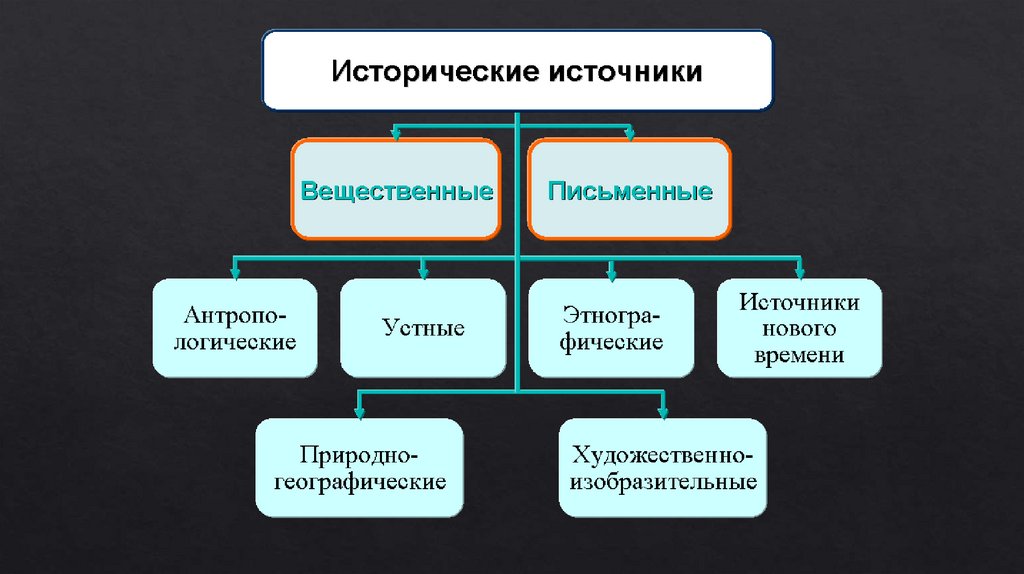 Исторические источники

Вещественные

Письменные

Антропологические

Устные

Этнографические

Источники нового времени

Природно-географические

Художественно-изобразительные